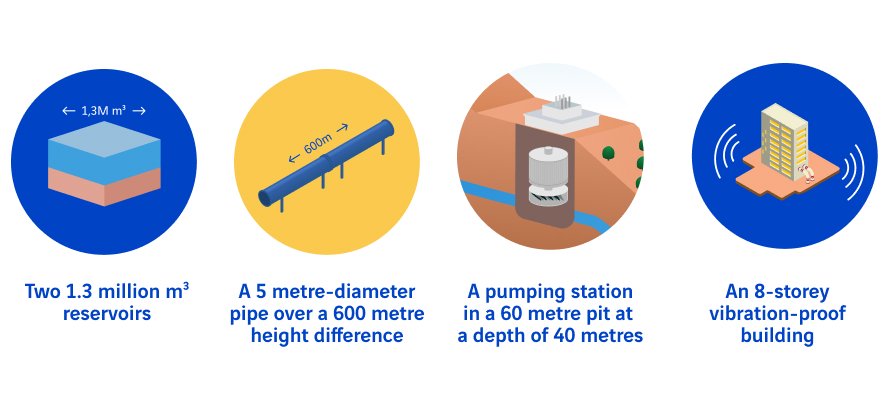 ← 1,3M m³ →

Two 1.3 million m³ reservoirs

← 600m →

A 5 metre-diameter pipe over a 600 metre height difference

A pumping station in a 60 metre pit at a depth of 40 metres

An 8-storey vibration-proof building